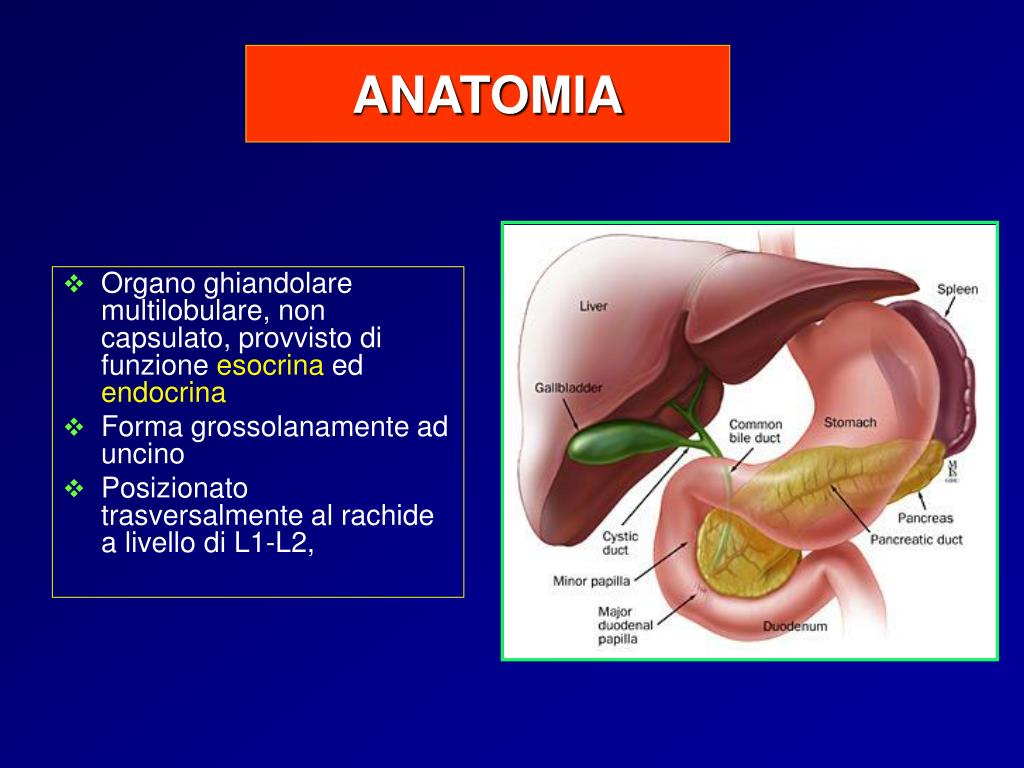 ANATOMIA

❖ Organo ghiandolare multilobulare, non capsulato, provvisto di funzione esocrina ed endocrina
❖ Forma grossolanamente ad uncino
❖ Posizionato trasversalmente al rachide a livello di L1-L2,

Liver
Spleen
Gallbladder
Common bile duct
Stomach
Pancreas
Pancreatic duct
Cystic duct
Minor papilla
Major duodenal papilla
Duodenum